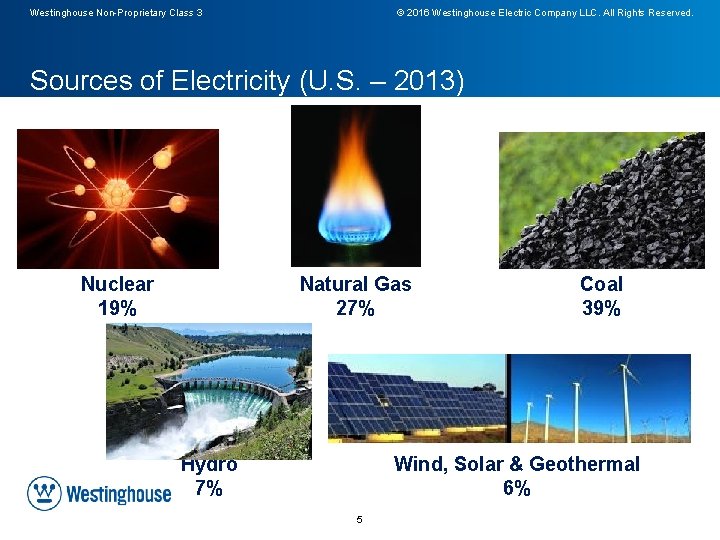 Westinghouse Non-Proprietary Class 3

© 2016 Westinghouse Electric Company LLC. All Rights Reserved.

Sources of Electricity (U.S. – 2013)

Nuclear
19%

Natural Gas
27%

Coal
39%

Hydro
7%

Wind, Solar & Geothermal
6%

Westinghouse

5